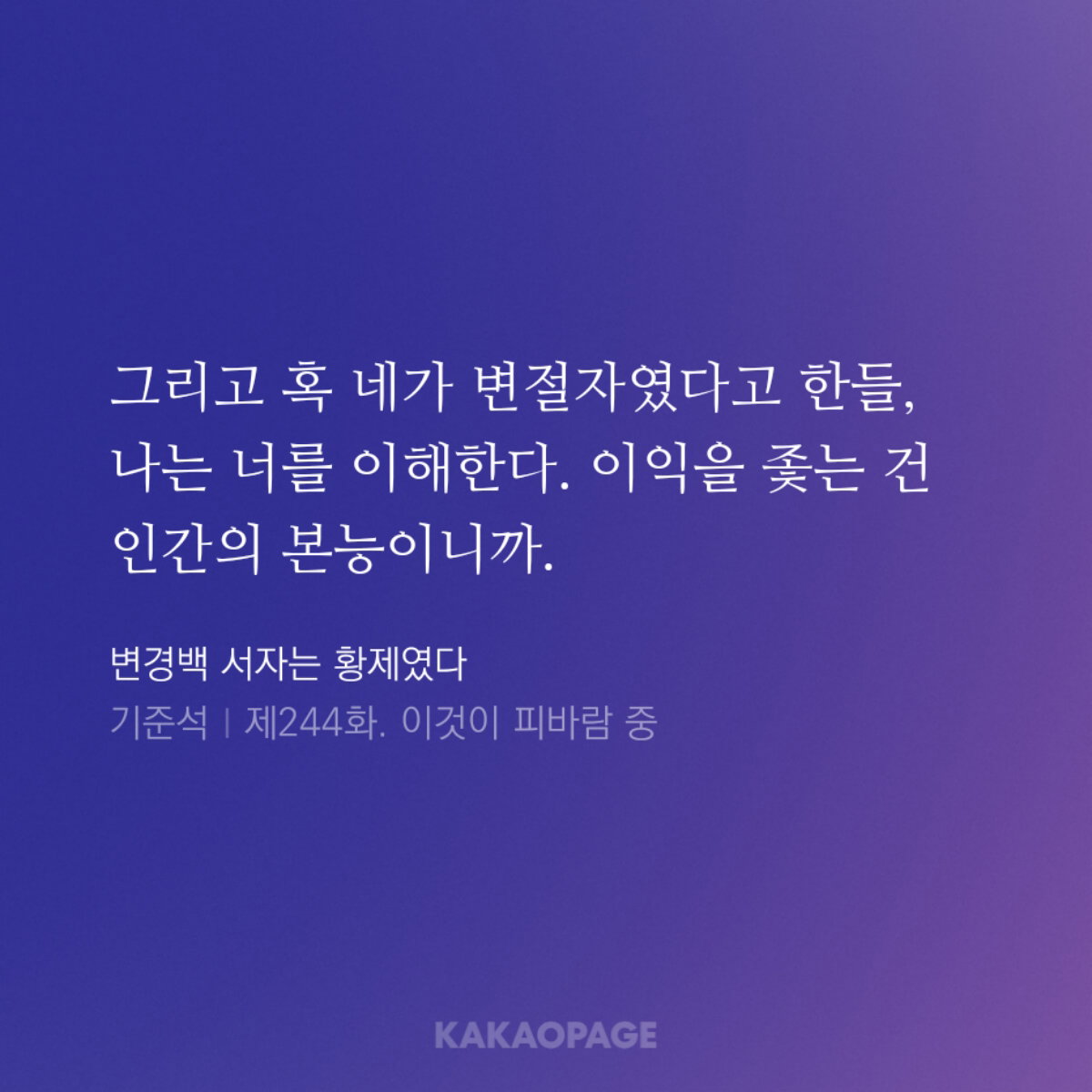 그리고 혹 네가 변절자였다고 한들, 나는 너를 이해한다. 이익을 좇는 건 인간의 본능이니까.

변경백 서자는 황제였다
기준석 | 제244화. 이것이 피바람 중

KAKAOPAGE